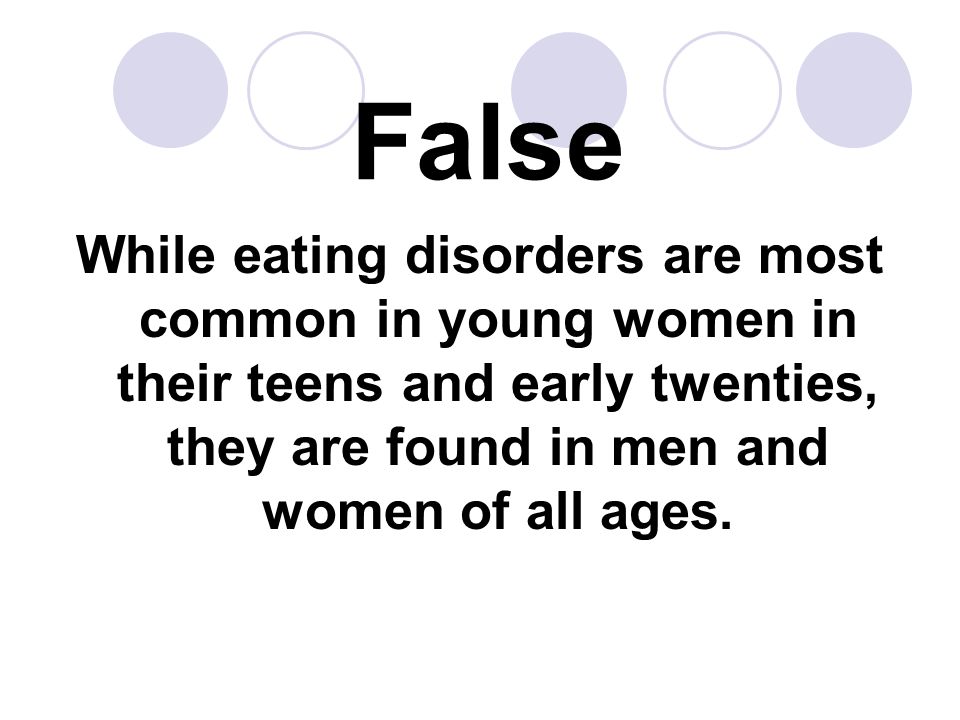 False

While eating disorders are most common in young women in their teens and early twenties, they are found in men and women of all ages.